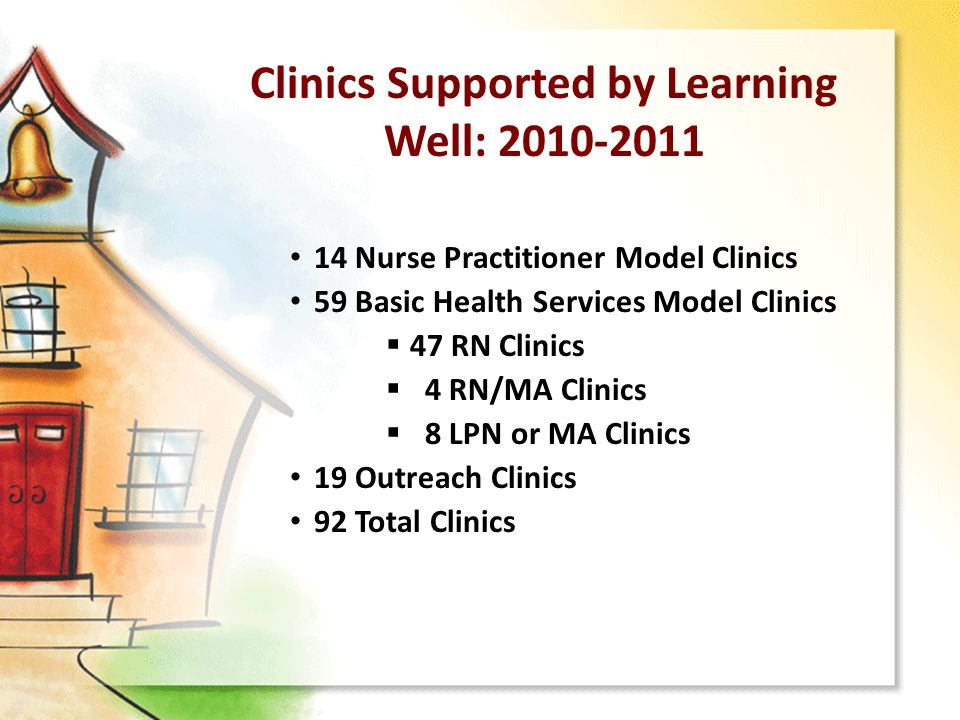 Clinics Supported by Learning Well: 2010-2011

• 14 Nurse Practitioner Model Clinics
• 59 Basic Health Services Model Clinics
  ▪ 47 RN Clinics
  ▪ 4 RN/MA Clinics
  ▪ 8 LPN or MA Clinics
• 19 Outreach Clinics
• 92 Total Clinics